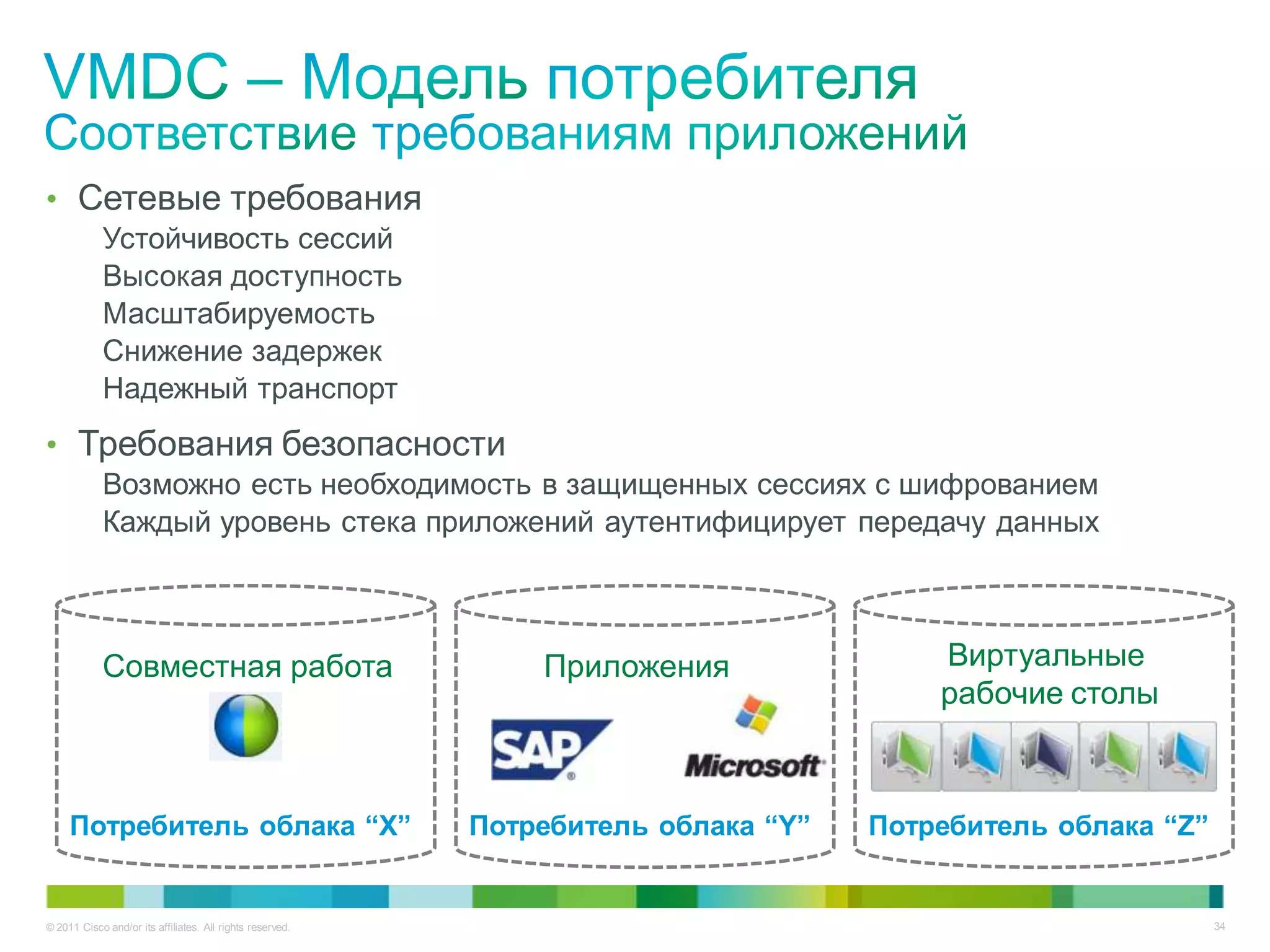 VMDC – Модель потребителя
Соответствие требованиям приложений

• Сетевые требования
Устойчивость сессий
Высокая доступность
Масштабируемость
Снижение задержек
Надежный транспорт

• Требования безопасности
Возможно есть необходимость в защищенных сессиях с шифрованием
Каждый уровень стека приложений аутентифицирует передачу данных

Совместная работа

Потребитель облака “X”

Приложения

SAP

Microsoft

Потребитель облака “Y”

Виртуальные рабочие столы

Потребитель облака “Z”

© 2011 Cisco and/or its affiliates. All rights reserved.

34